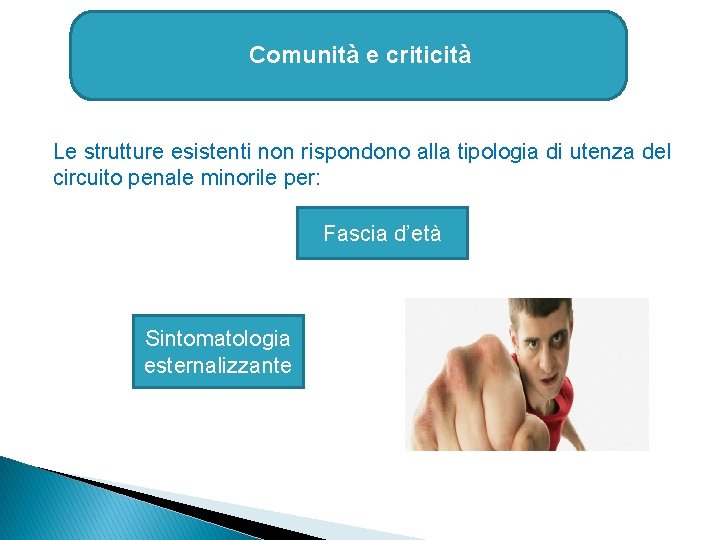 Comunità e criticità

Le strutture esistenti non rispondono alla tipologia di utenza del circuito penale minorile per:

Fascia d'età

Sintomatologia esternalizzante